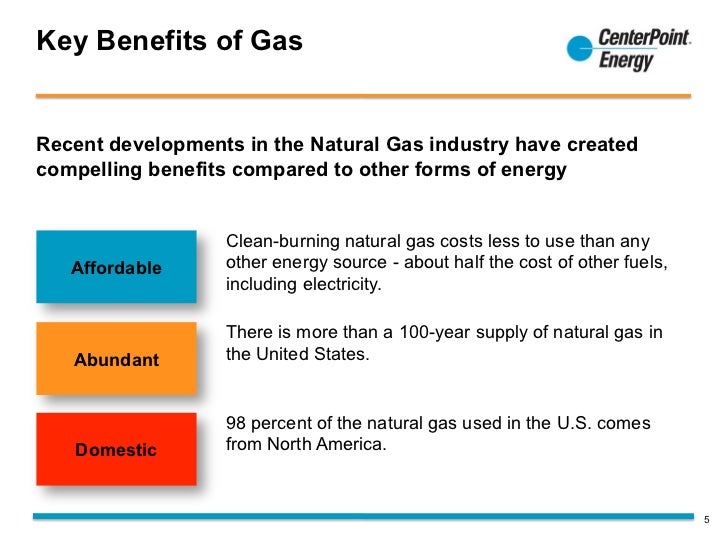 Key Benefits of Gas

CenterPoint. Energy

Recent developments in the Natural Gas industry have created compelling benefits compared to other forms of energy

Affordable

Clean-burning natural gas costs less to use than any other energy source - about half the cost of other fuels, including electricity.

Abundant

There is more than a 100-year supply of natural gas in the United States.

Domestic

98 percent of the natural gas used in the U.S. comes from North America.

5